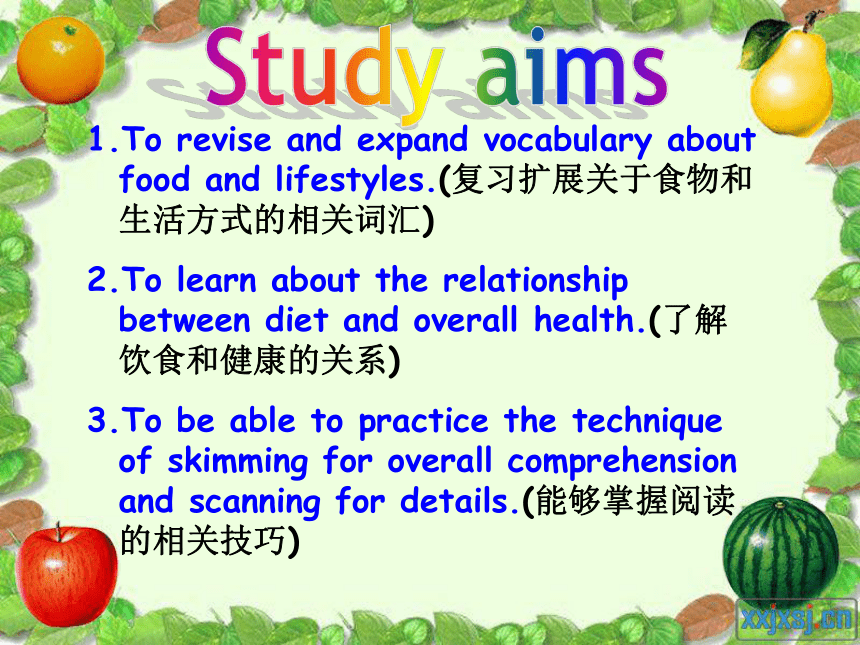 Study aims

1.To revise and expand vocabulary about food and lifestyles.(复习扩展关于食物和生活方式的相关词汇)

2.To learn about the relationship between diet and overall health.(了解饮食和健康的关系)

3.To be able to practice the technique of skimming for overall comprehension and scanning for details.(能够掌握阅读的相关技巧)

xxjxsj.cn